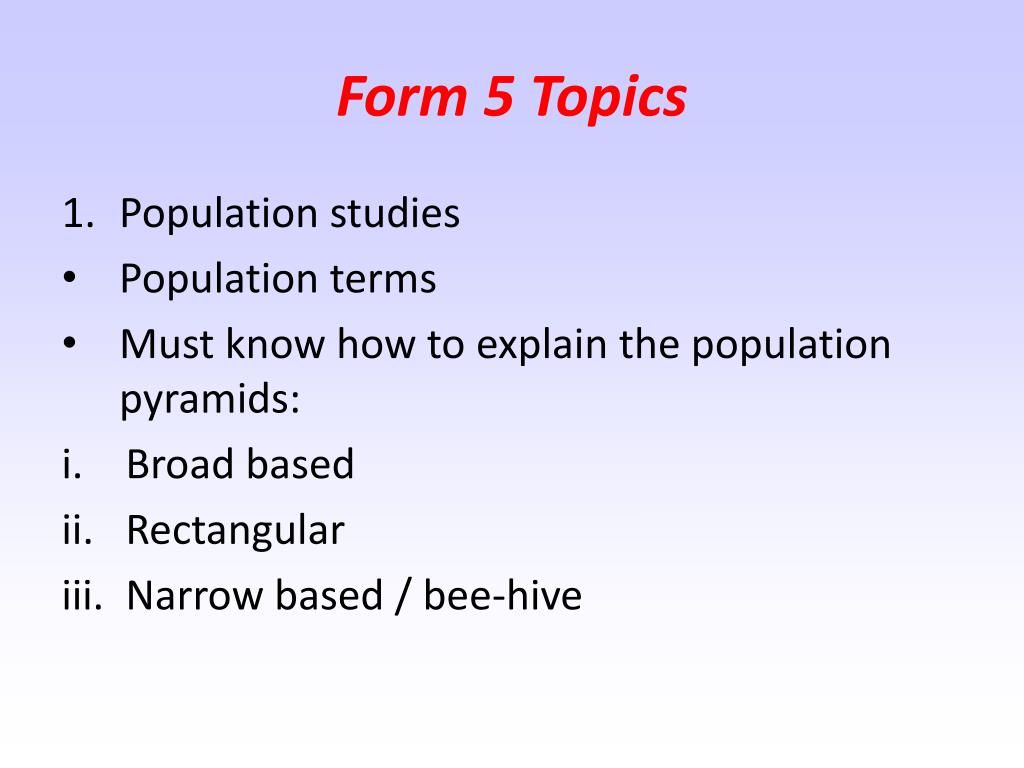 Form 5 Topics

1. Population studies
• Population terms
• Must know how to explain the population pyramids:
i. Broad based
ii. Rectangular
iii. Narrow based / bee-hive